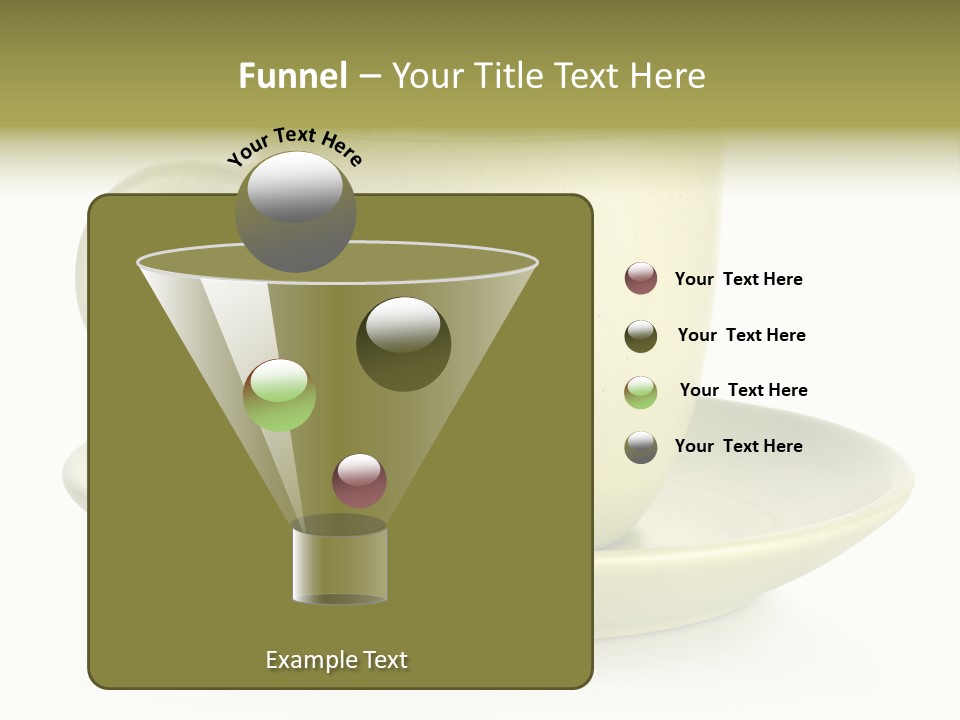 Funnel – Your Title Text Here

Your Text Here

Your Text Here

Your Text Here

Your Text Here

Your Text Here

Example Text